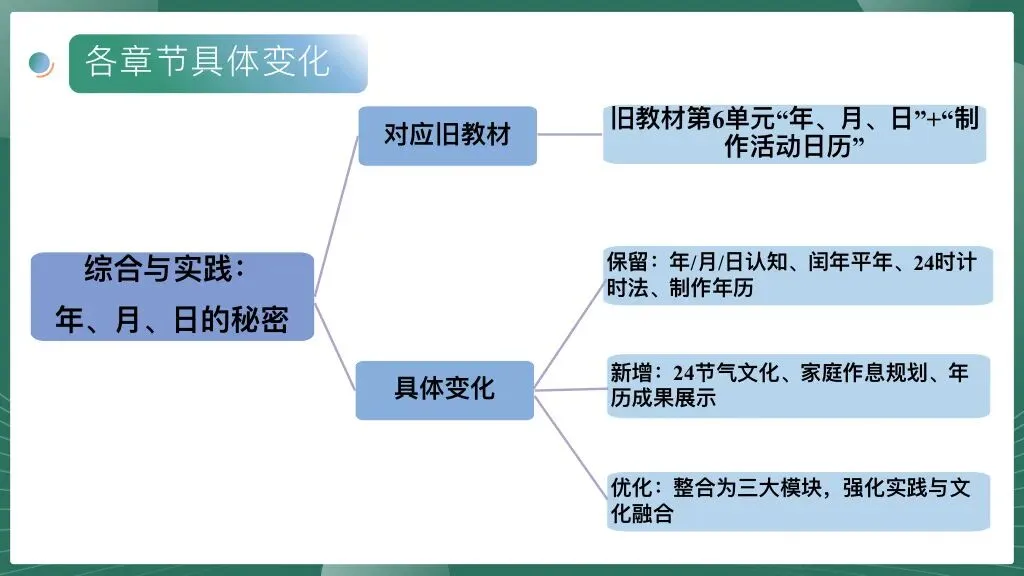 各章节具体变化

综合与实践：
年、月、日的秘密

对应旧教材

旧教材第6单元“年、月、日”+“制作活动日历”

具体变化

保留：年/月/日认知、闰年平年、24时计时法、制作年历

新增：24节气文化、家庭作息规划、年历成果展示

优化：整合为三大模块，强化实践与文化融合